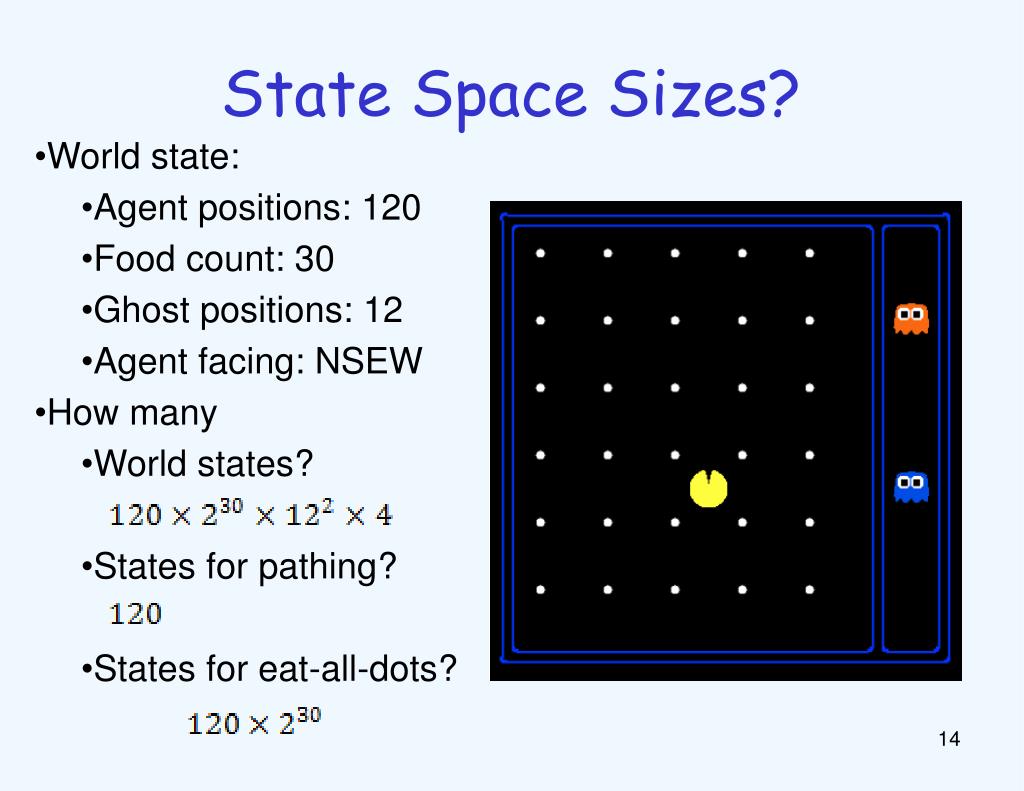 State Space Sizes?

•World state:

•Agent positions: 120

•Food count: 30

•Ghost positions: 12

•Agent facing: NSEW

•How many

•World states?

$120 \times 2^{30} \times 12^2 \times 4$

•States for pathing?

$120$

•States for eat-all-dots?

$120 \times 2^{30}$

14